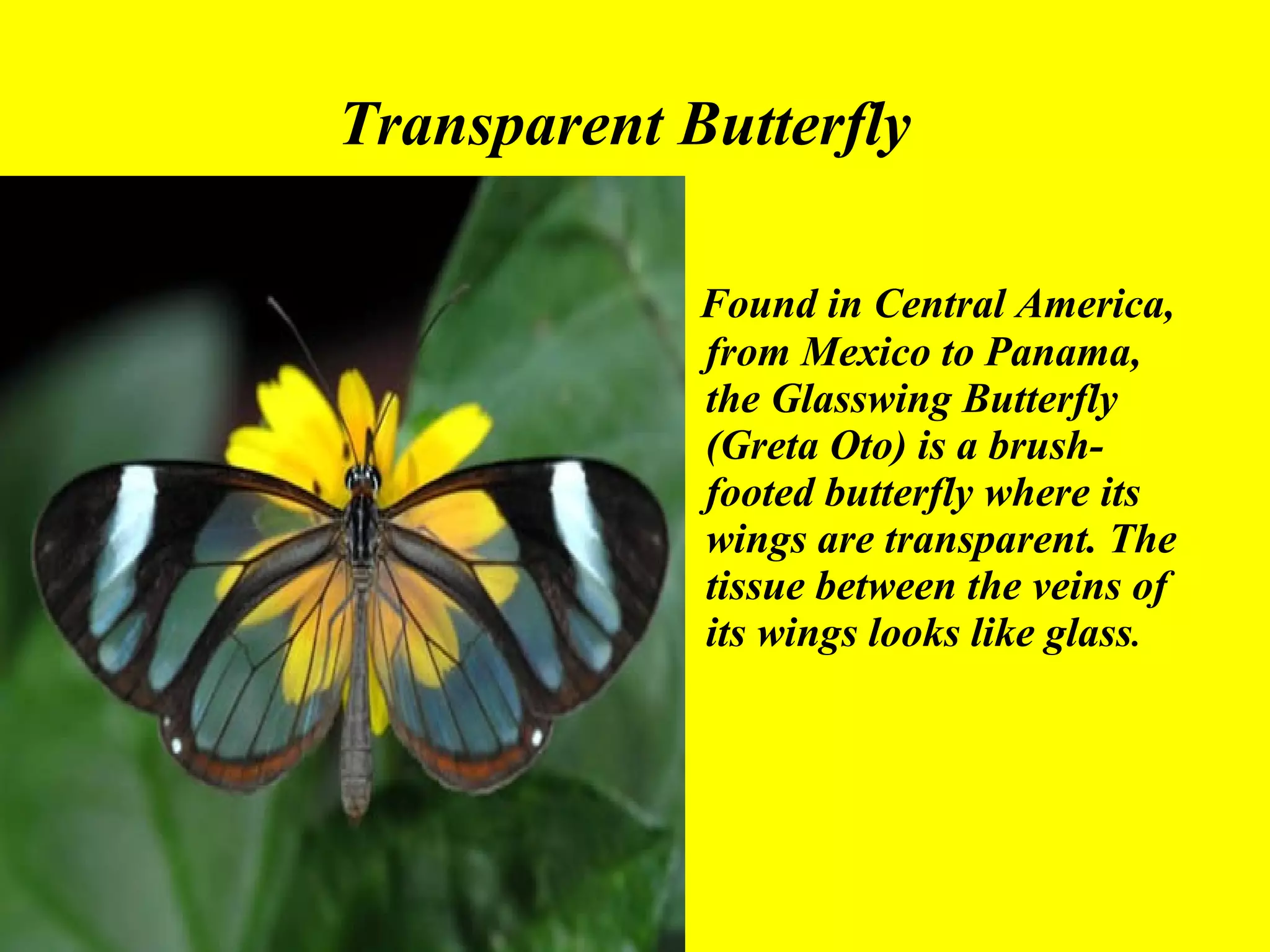 Transparent Butterfly

Found in Central America, from Mexico to Panama, the Glasswing Butterfly (Greta Oto) is a brush-footed butterfly where its wings are transparent. The tissue between the veins of its wings looks like glass.